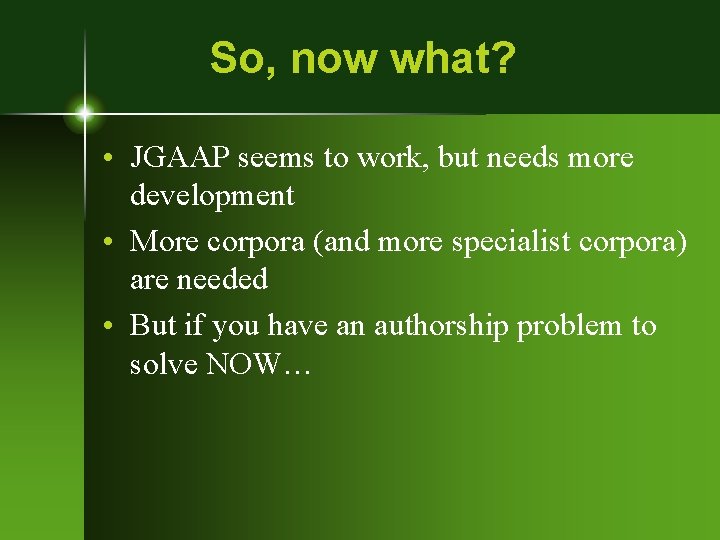 So, now what?

• JGAAP seems to work, but needs more development
• More corpora (and more specialist corpora) are needed
• But if you have an authorship problem to solve NOW…